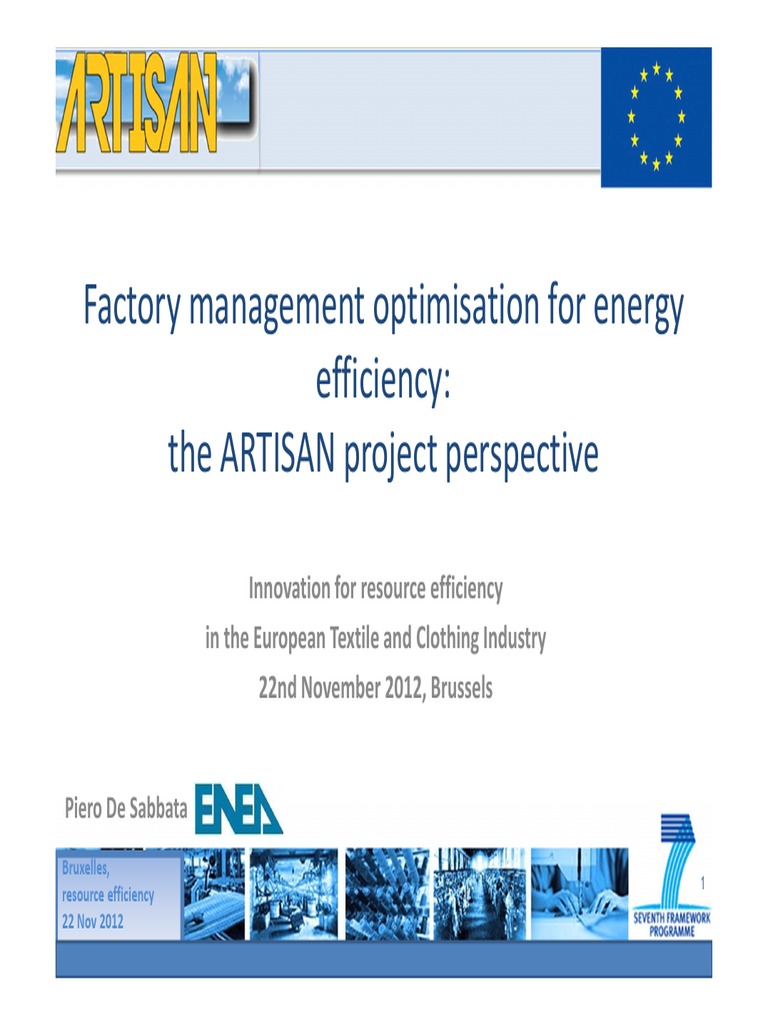 ARTISAN

Factory management optimisation for energy efficiency:
the ARTISAN project perspective

Innovation for resource efficiency
in the European Textile and Clothing Industry
22nd November 2012, Brussels

Piero De Sabbata ENEA

Bruxelles,
resource efficiency
22 Nov 2012

1

SEVENTH FRAMEWORK PROGRAMME